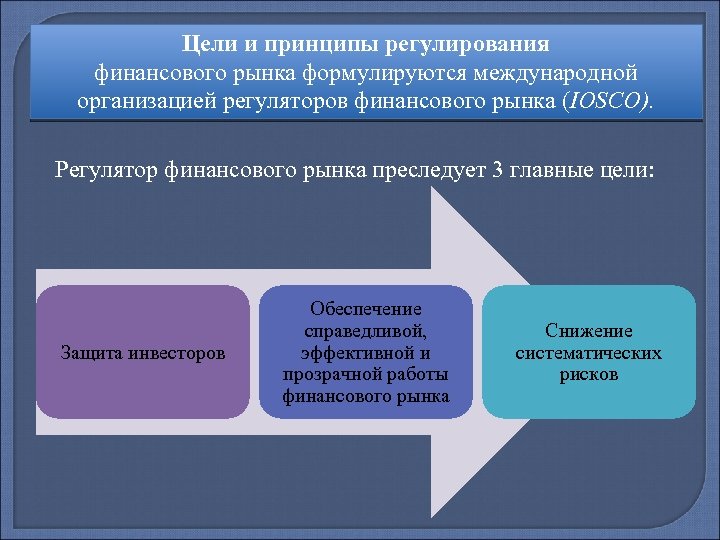 Цели и принципы регулирования финансового рынка формулируются международной организацией регуляторов финансового рынка (IOSCO).

Регулятор финансового рынка преследует 3 главные цели:

Защита инвесторов

Обеспечение справедливой, эффективной и прозрачной работы финансового рынка

Снижение систематических рисков